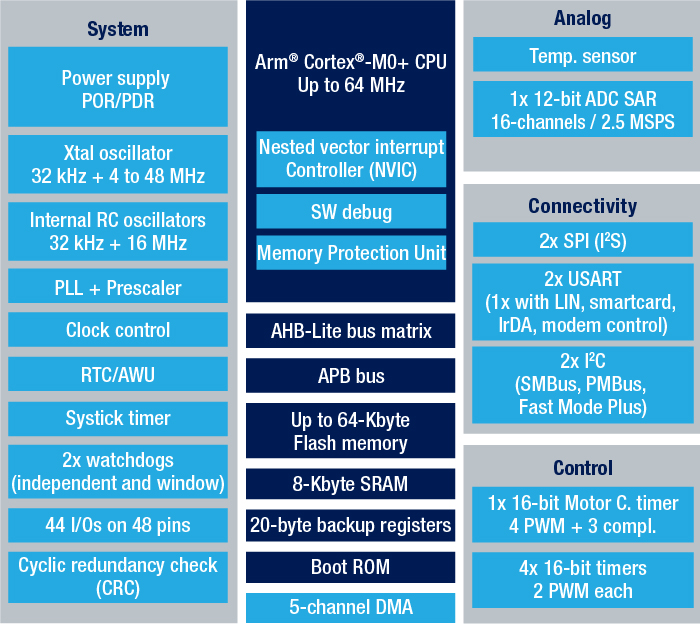 System

Power supply
POR/PDR

Xtal oscillator
32 kHz + 4 to 48 MHz

Internal RC oscillators
32 kHz + 16 MHz

PLL + Prescaler

Clock control

RTC/AWU

Systick timer

2x watchdogs
(independent and window)

44 I/Os on 48 pins

Cyclic redundancy check
(CRC)

Arm® Cortex®-M0+ CPU
Up to 64 MHz

Nested vector interrupt
Controller (NVIC)

SW debug

Memory Protection Unit

AHB-Lite bus matrix

APB bus

Up to 64-Kbyte
Flash memory

8-Kbyte SRAM

20-byte backup registers

Boot ROM

5-channel DMA

Analog

Temp. sensor

1x 12-bit ADC SAR
16-channels / 2.5 MSPS

Connectivity

2x SPI (I²S)

2x USART
(1x with LIN, smartcard,
IrDA, modem control)

2x I²C
(SMBus, PMBus,
Fast Mode Plus)

Control

1x 16-bit Motor C. timer
4 PWM + 3 compl.

4x 16-bit timers
2 PWM each